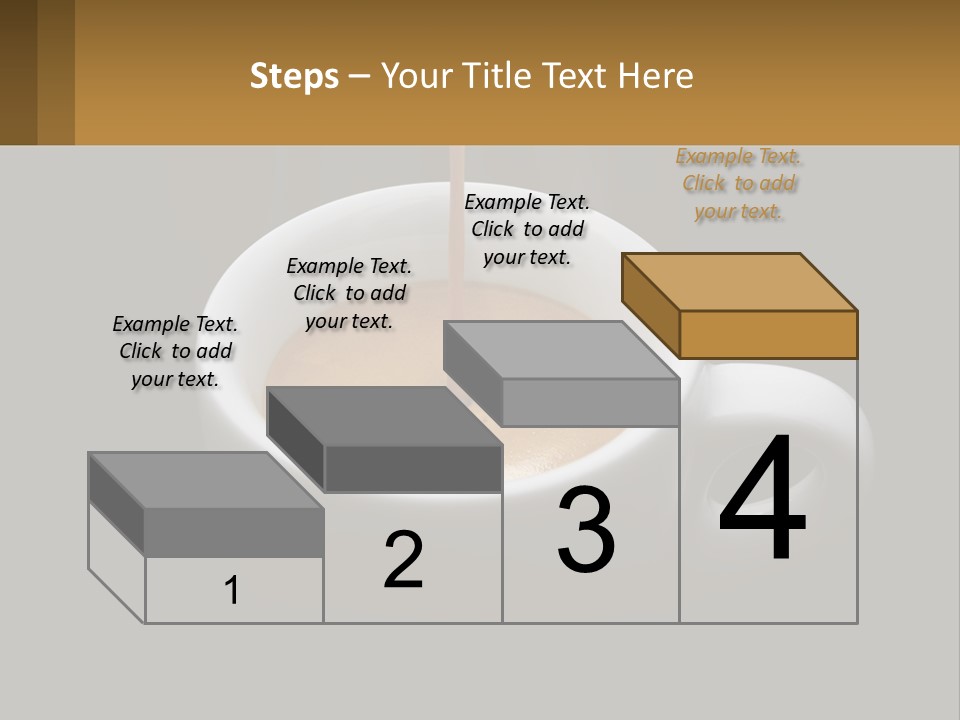 Steps – Your Title Text Here

Example Text. Click to add your text.

Example Text. Click to add your text.

Example Text. Click to add your text.

Example Text. Click to add your text.

1

2

3

4